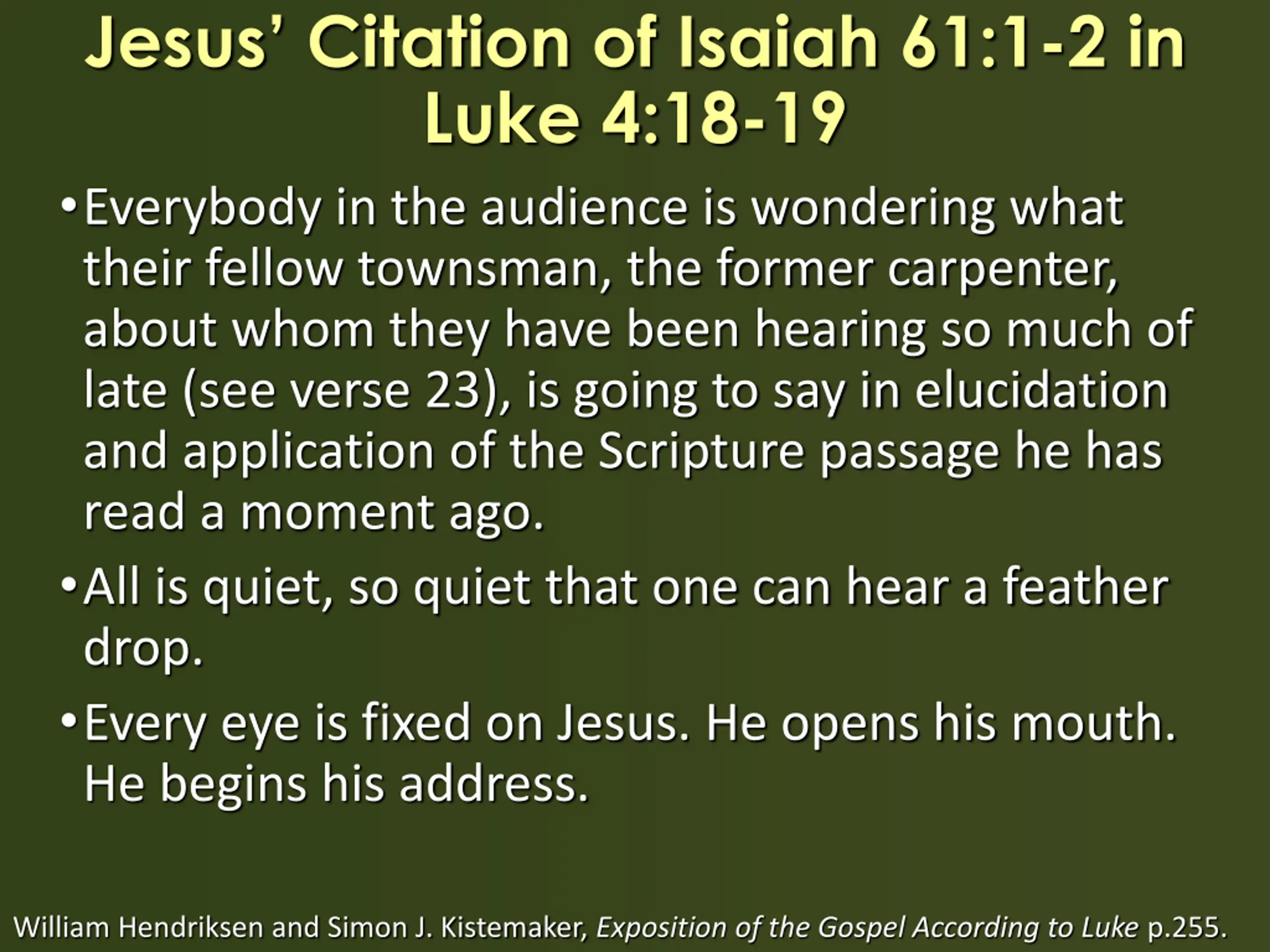 Jesus' Citation of Isaiah 61:1-2 in Luke 4:18-19

• Everybody in the audience is wondering what their fellow townsman, the former carpenter, about whom they have been hearing so much of late (see verse 23), is going to say in elucidation and application of the Scripture passage he has read a moment ago.

• All is quiet, so quiet that one can hear a feather drop.

• Every eye is fixed on Jesus. He opens his mouth. He begins his address.

William Hendriksen and Simon J. Kistemaker, Exposition of the Gospel According to Luke p.255.